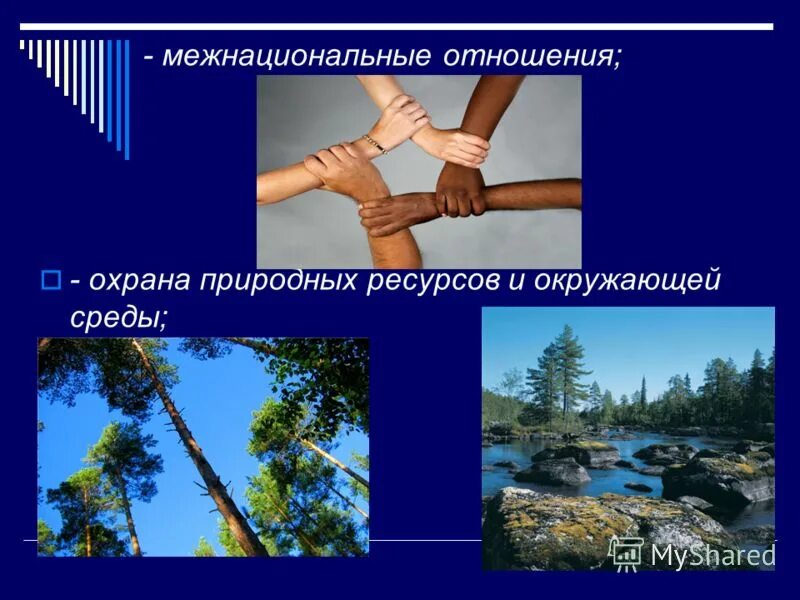 - межнациональные отношения;

- охрана природных ресурсов и окружающей среды;

MyShared